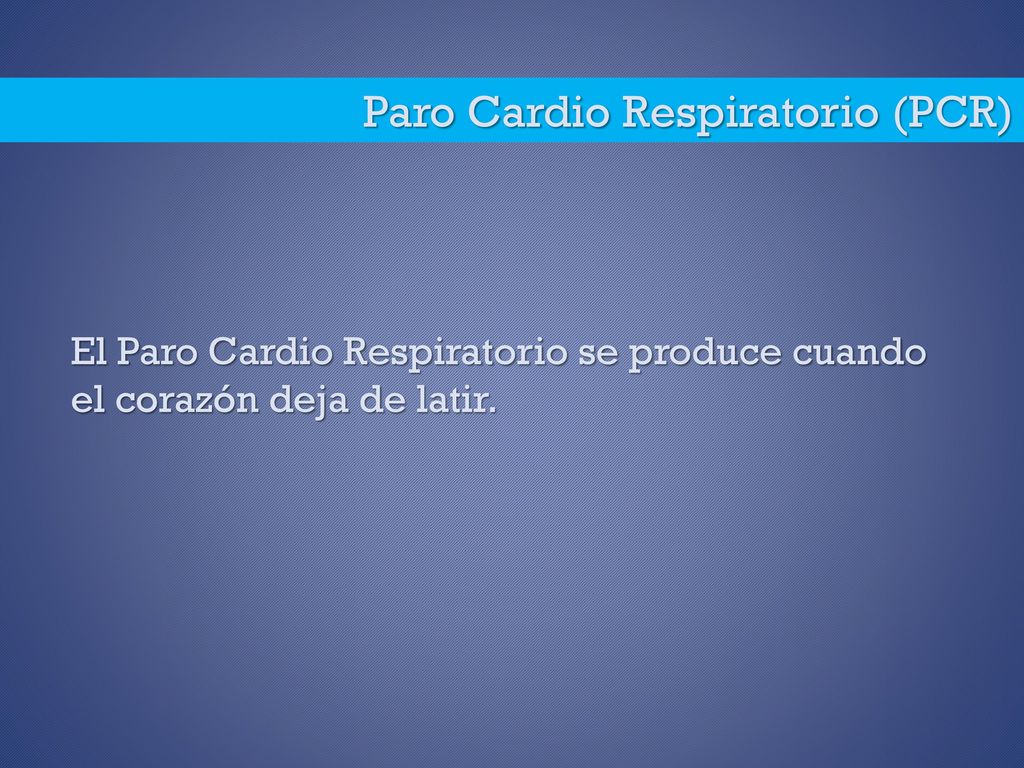 Paro Cardio Respiratorio (PCR)

El Paro Cardio Respiratorio se produce cuando el corazón deja de latir.